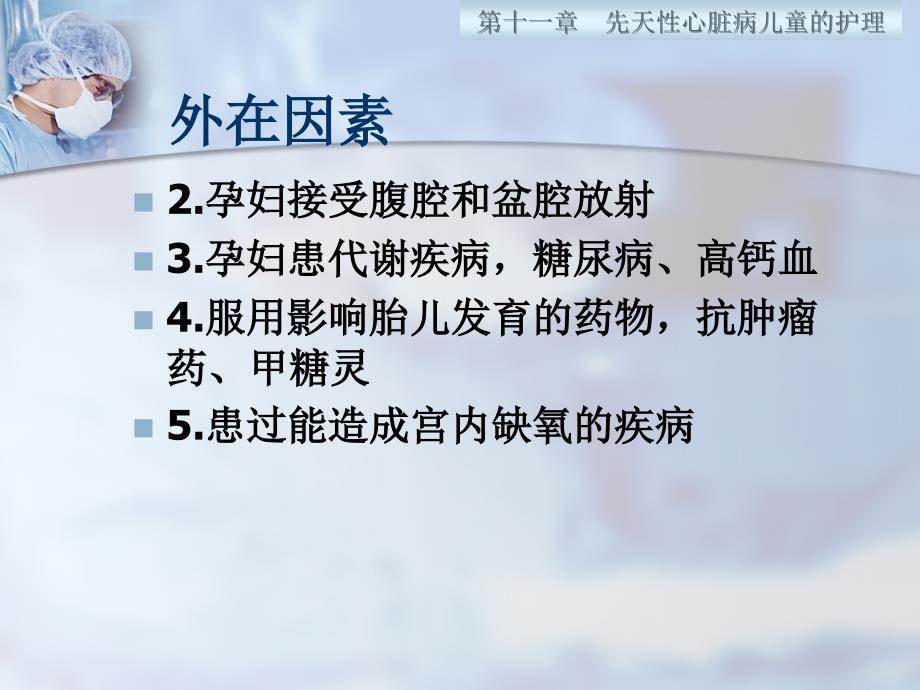 第十一章　先天性心脏病儿童的护理

外在因素

2.孕妇接受腹腔和盆腔放射

3.孕妇患代谢疾病，糖尿病、高钙血

4.服用影响胎儿发育的药物，抗肿瘤药、甲糖灵

5.患过能造成宫内缺氧的疾病